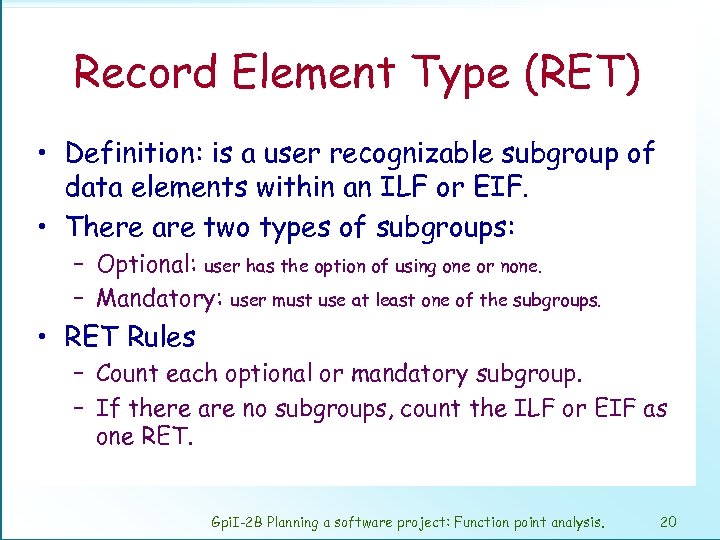 Record Element Type (RET)

• Definition: is a user recognizable subgroup of data elements within an ILF or EIF.

• There are two types of subgroups:
  – Optional: user has the option of using one or none.
  – Mandatory: user must use at least one of the subgroups.

• RET Rules
  – Count each optional or mandatory subgroup.
  – If there are no subgroups, count the ILF or EIF as one RET.

GpiI-2B Planning a software project: Function point analysis. 20